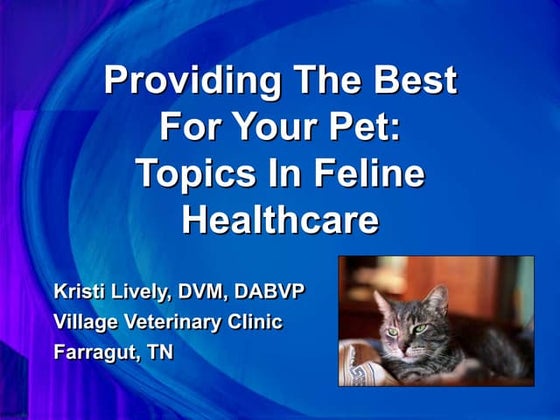 Providing The Best For Your Pet: Topics In Feline Healthcare

Kristi Lively, DVM, DABVP
Village Veterinary Clinic
Farragut, TN